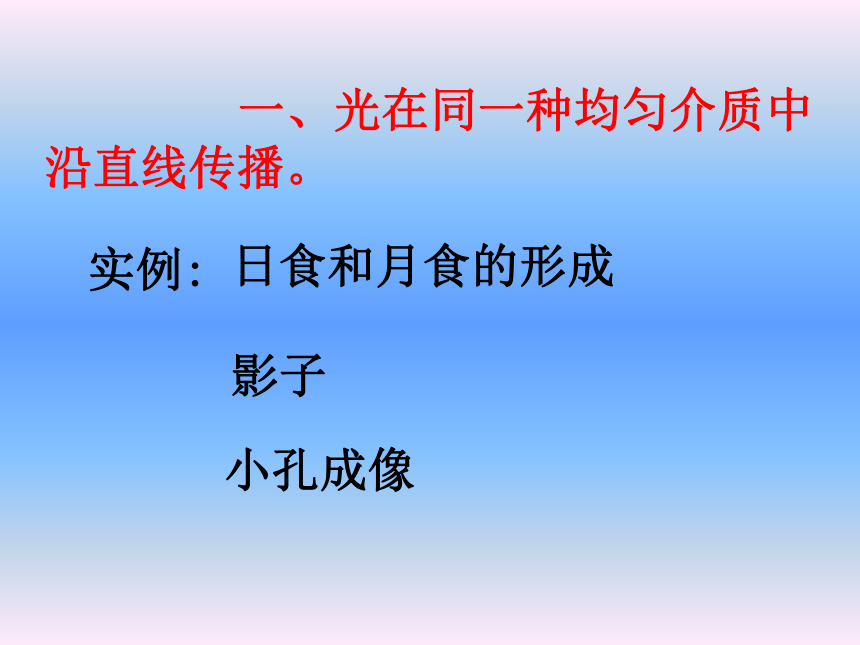 一、光在同一种均匀介质中沿直线传播。

实例：日食和月食的形成

影子

小孔成像